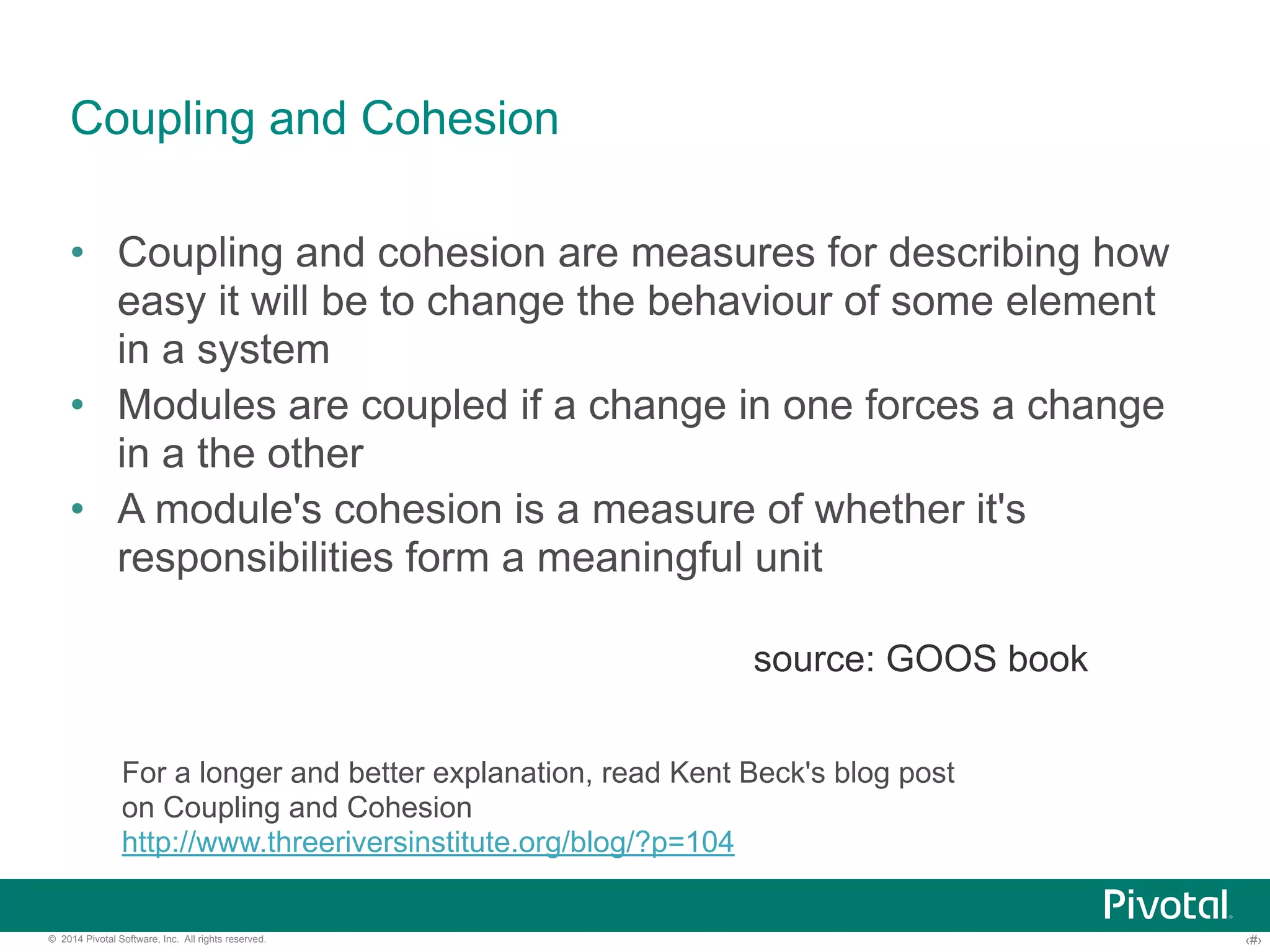 Coupling and Cohesion

• Coupling and cohesion are measures for describing how easy it will be to change the behaviour of some element in a system
• Modules are coupled if a change in one forces a change in a the other
• A module's cohesion is a measure of whether it's responsibilities form a meaningful unit

source: GOOS book

For a longer and better explanation, read Kent Beck's blog post on Coupling and Cohesion
http://www.threeriversinstitute.org/blog/?p=104

Pivotal

© 2014 Pivotal Software, Inc. All rights reserved.

‹#›